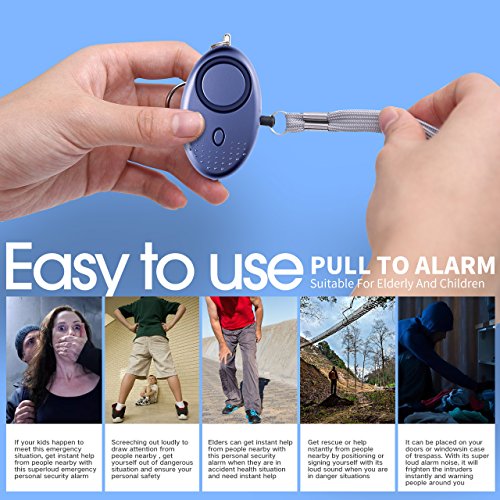 Easy to use PULL TO ALARM
Suitable For Elderly And Children

If your kids happen to meet this emergency situation, get instant help from people nearby with this superloud emergency personal security alarm

Screeching out loudly to draw attention from people nearby , get yourself out of dangerous situation and ensure your personal safety

Elders can get instant help from people nearby with this personal security alarm when they are in accident health situation and need instant help

Get rescue or help nstantly from people nearby by positioning or signing yourself with its loud sound when you are in danger situations

It can be placed on your doors or windowsin case of trespass. With its super loud alarm noise, it will frighten the intruders instantly and warning people around you